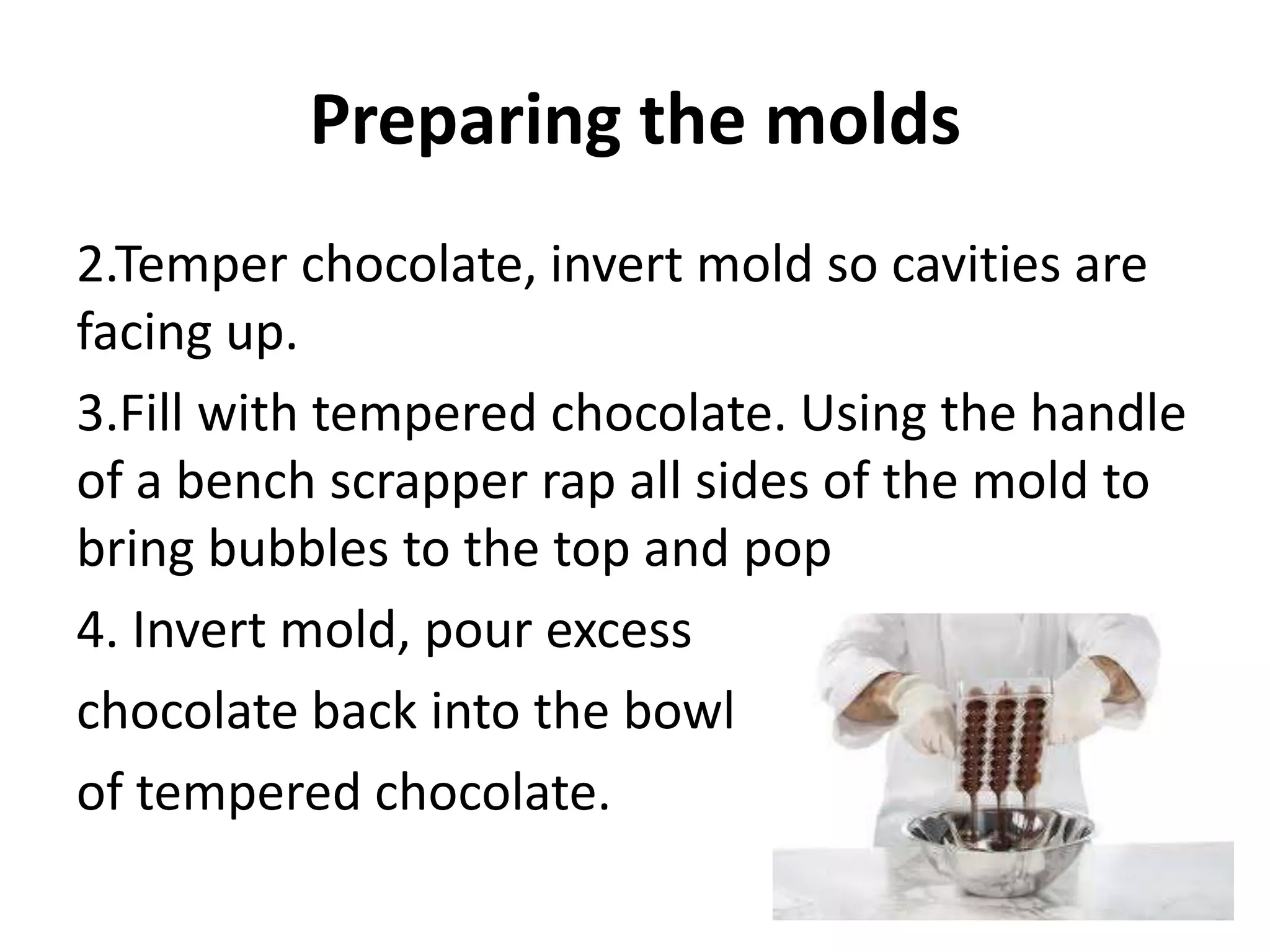 Preparing the molds

2.Temper chocolate, invert mold so cavities are facing up.

3.Fill with tempered chocolate. Using the handle of a bench scrapper rap all sides of the mold to bring bubbles to the top and pop

4. Invert mold, pour excess chocolate back into the bowl of tempered chocolate.